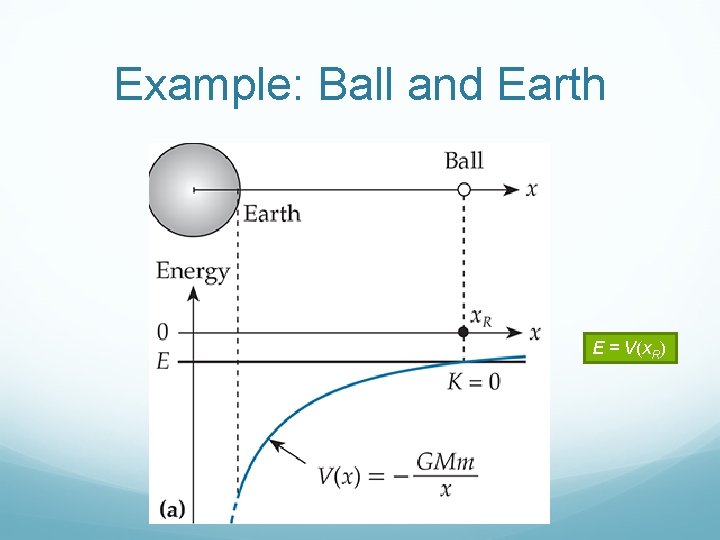 Example: Ball and Earth

Ball

$x$

Earth

Energy

$x_R$

0

$x$

$E$

$K = 0$

$V(x) = -\frac{GMm}{x}$

(a)

$E = V(x_R)$